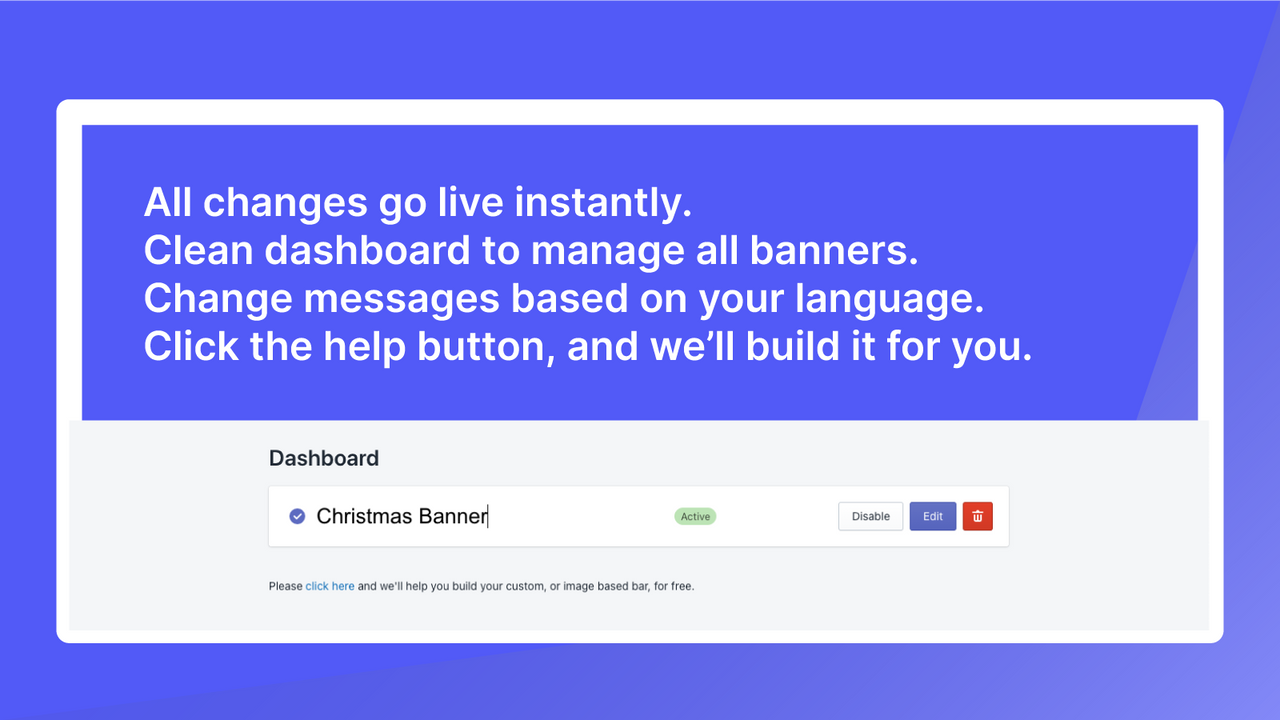 All changes go live instantly.
Clean dashboard to manage all banners.
Change messages based on your language.
Click the help button, and we'll build it for you.

Dashboard

Christmas Banner

Active

Disable

Edit

Please click here and we'll help you build your custom, or image based bar, for free.